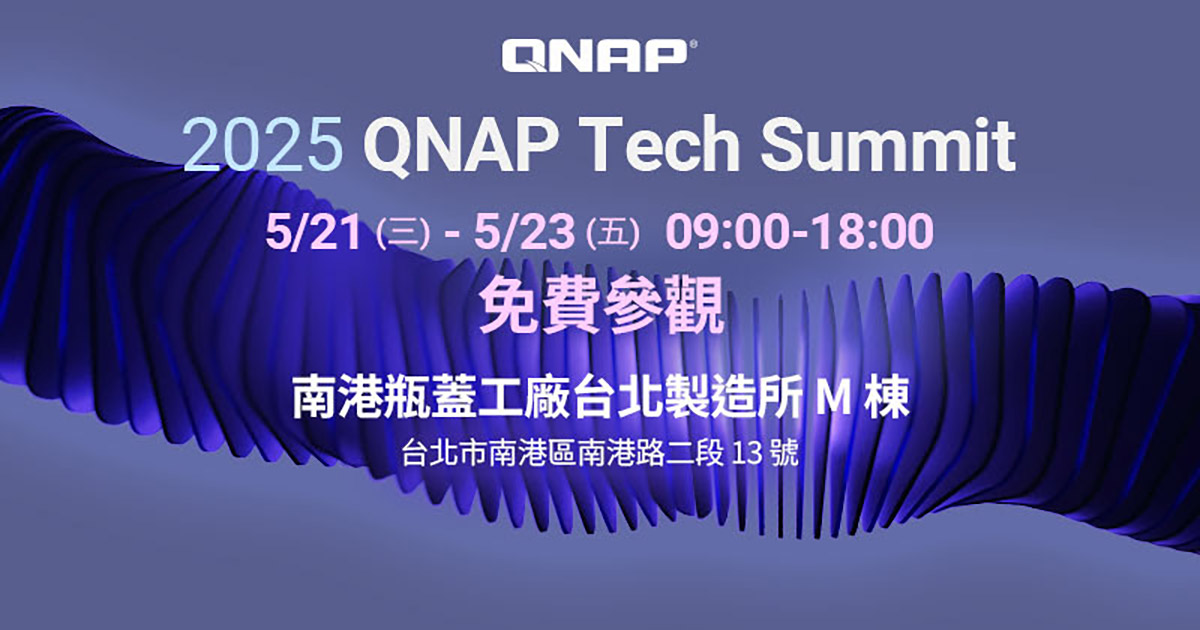 QNAP®

2025 QNAP Tech Summit

5/21 (三) - 5/23 (五) 09:00-18:00

免費參觀

南港瓶蓋工廠台北製造所 M 棟

台北市南港區南港路二段 13 號